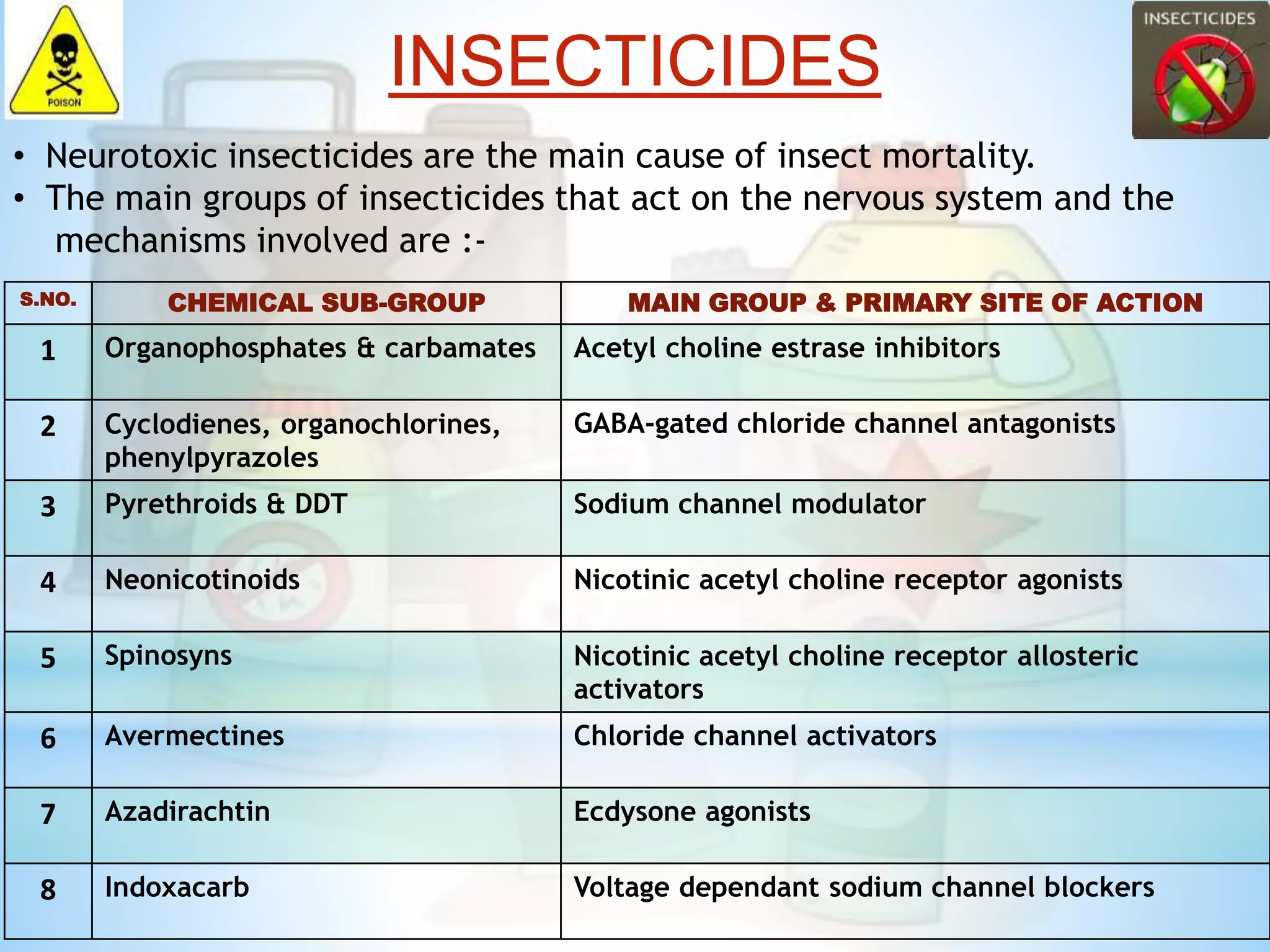 POISON

INSECTICIDES

INSECTICIDES

• Neurotoxic insecticides are the main cause of insect mortality.
• The main groups of insecticides that act on the nervous system and the mechanisms involved are :-

| S.NO. | CHEMICAL SUB-GROUP | MAIN GROUP & PRIMARY SITE OF ACTION |
|---|---|---|
| 1 | Organophosphates & carbamates | Acetyl choline estrase inhibitors |
| 2 | Cyclodienes, organochlorines, phenylpyrazoles | GABA-gated chloride channel antagonists |
| 3 | Pyrethroids & DDT | Sodium channel modulator |
| 4 | Neonicotinoids | Nicotinic acetyl choline receptor agonists |
| 5 | Spinosyns | Nicotinic acetyl choline receptor allosteric activators |
| 6 | Avermectines | Chloride channel activators |
| 7 | Azadirachtin | Ecdysone agonists |
| 8 | Indoxacarb | Voltage dependant sodium channel blockers |